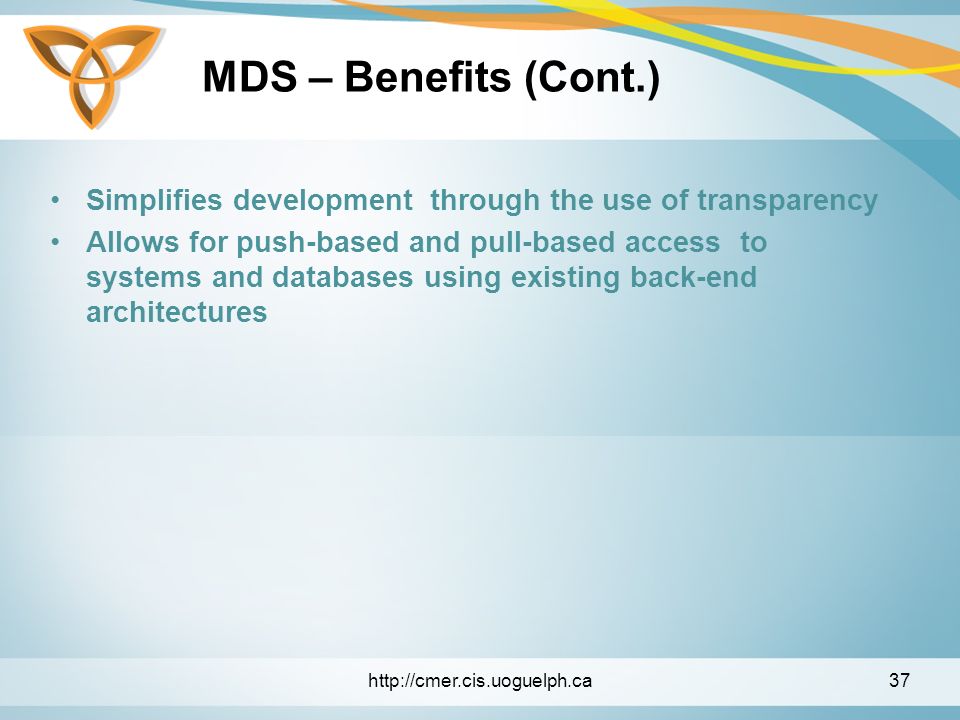 MDS – Benefits (Cont.)

• Simplifies development through the use of transparency
• Allows for push-based and pull-based access to systems and databases using existing back-end architectures

http://cmer.cis.uoguelph.ca

37